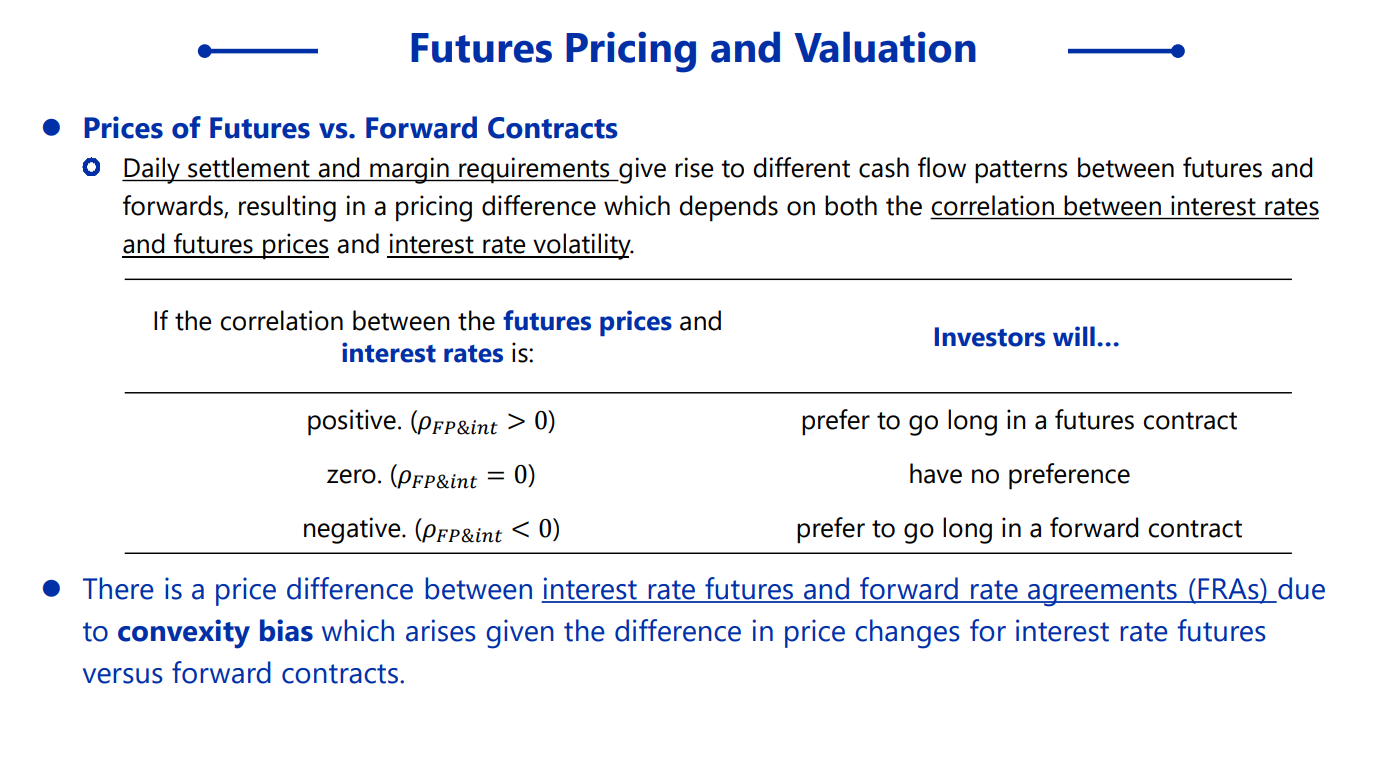 Futures Pricing and Valuation

Prices of Futures vs. Forward Contracts

Daily settlement and margin requirements give rise to different cash flow patterns between futures and forwards, resulting in a pricing difference which depends on both the correlation between interest rates and futures prices and interest rate volatility.

| If the correlation between the futures prices and interest rates is: | Investors will... |
|---|---|
| positive. ($\rho_{FP\&int} > 0$) | prefer to go long in a futures contract |
| zero. ($\rho_{FP\&int} = 0$) | have no preference |
| negative. ($\rho_{FP\&int} < 0$) | prefer to go long in a forward contract |

There is a price difference between interest rate futures and forward rate agreements (FRAs) due to convexity bias which arises given the difference in price changes for interest rate futures versus forward contracts.